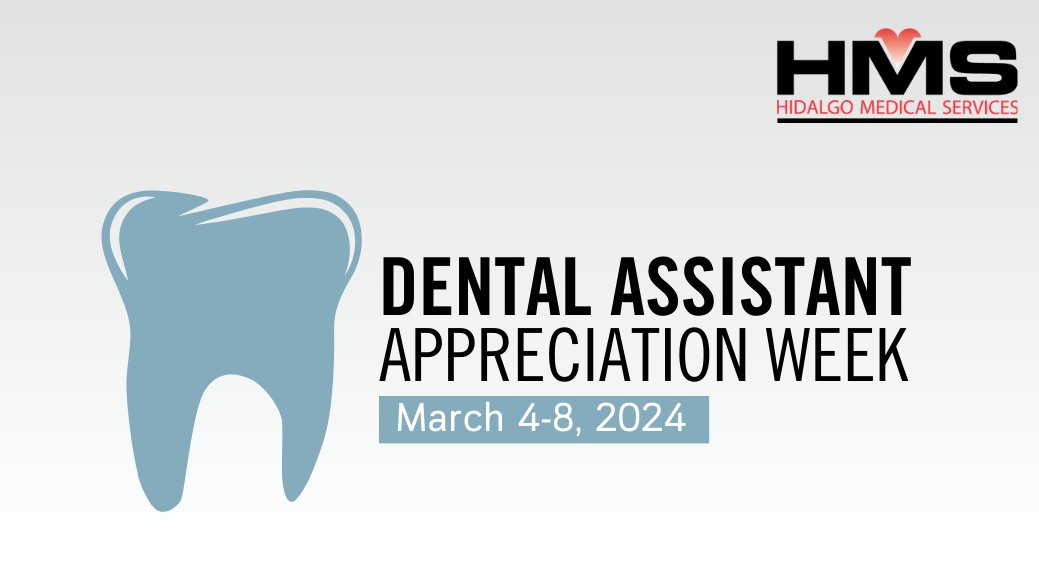 HMS
HIDALGO MEDICAL SERVICES

DENTAL ASSISTANT
APPRECIATION WEEK

March 4-8, 2024